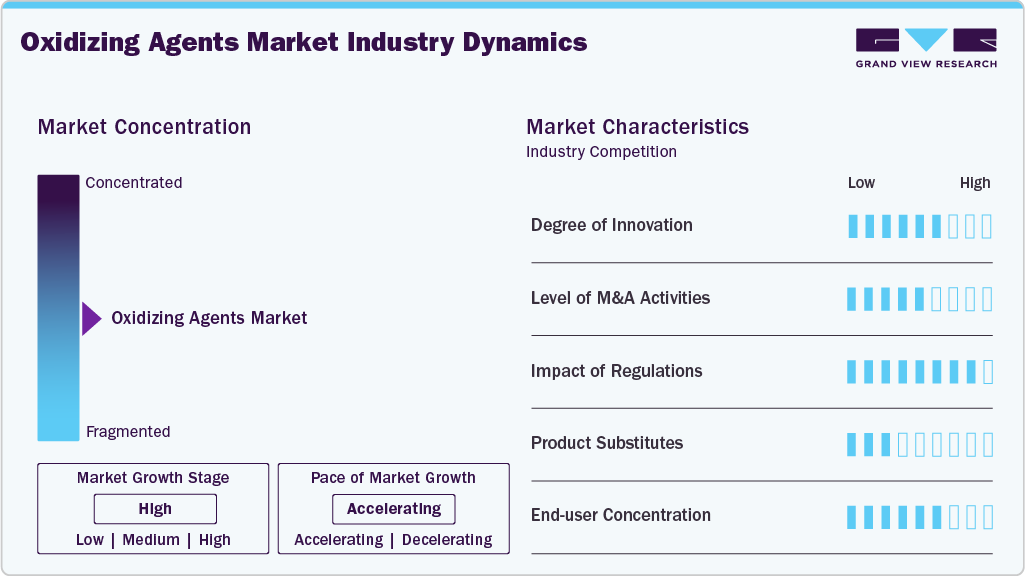 Oxidizing Agents Market Industry Dynamics

GRAND VIEW RESEARCH

Market Concentration

Concentrated

Oxidizing Agents Market

Fragmented

Market Growth Stage

High

Low | Medium | High

Pace of Market Growth

Accelerating

Accelerating | Decelerating

Market Characteristics

Industry Competition

Low High

Degree of Innovation

Level of M&A Activities

Impact of Regulations

Product Substitutes

End-user Concentration